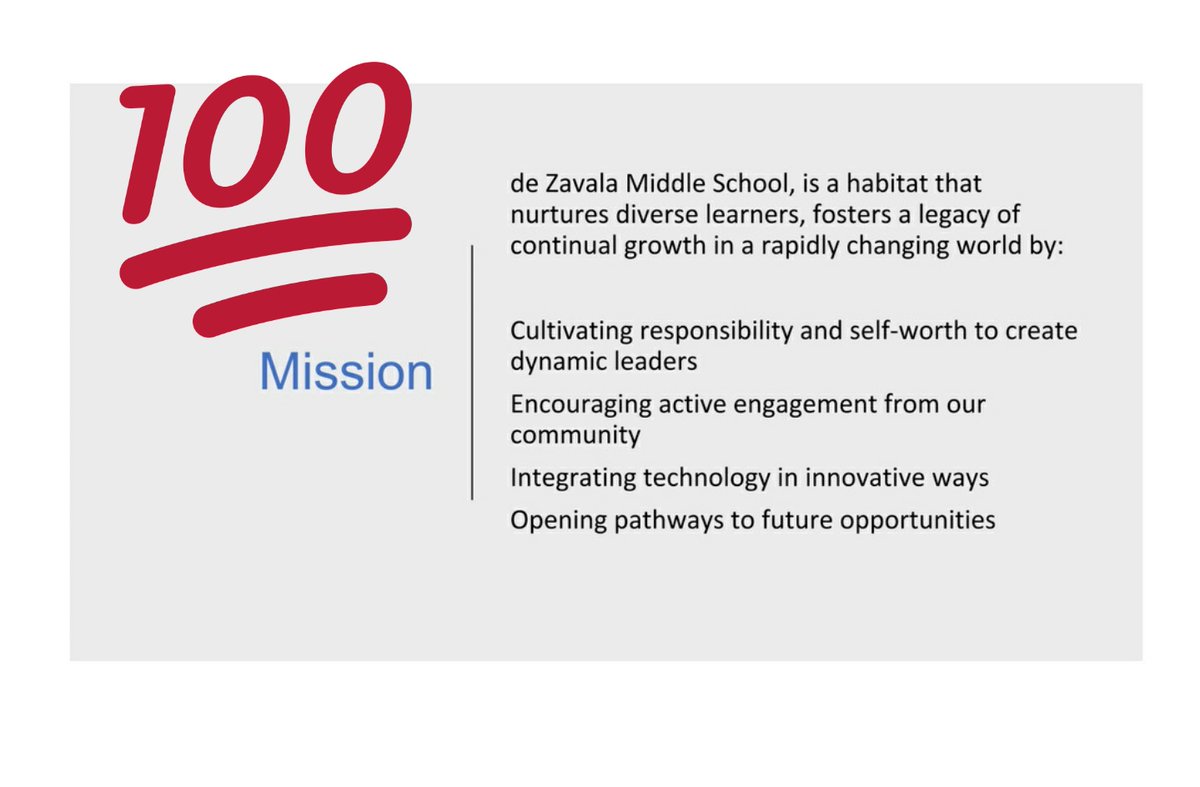 100

Mission

de Zavala Middle School, is a habitat that nurtures diverse learners, fosters a legacy of continual growth in a rapidly changing world by:

Cultivating responsibility and self-worth to create dynamic leaders

Encouraging active engagement from our community

Integrating technology in innovative ways

Opening pathways to future opportunities